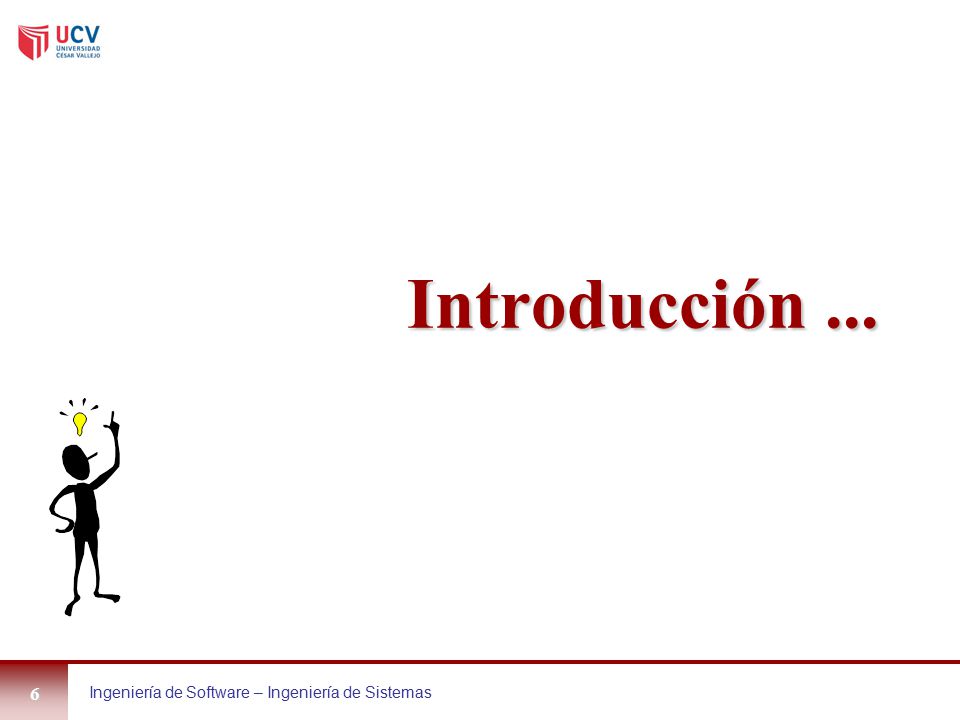 UCV
UNIVERSIDAD
CÉSAR VALLEJO

Introducción …

6

Ingeniería de Software – Ingeniería de Sistemas